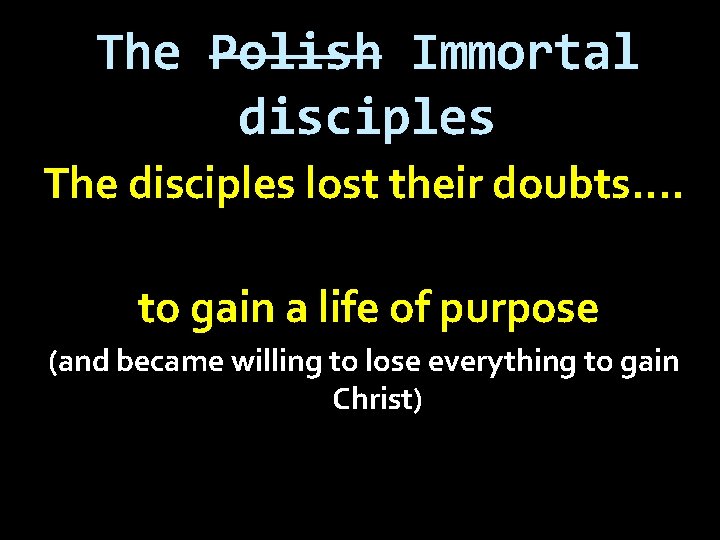 The ~~Polish~~ Immortal disciples

The disciples lost their doubts….

to gain a life of purpose

(and became willing to lose everything to gain Christ)